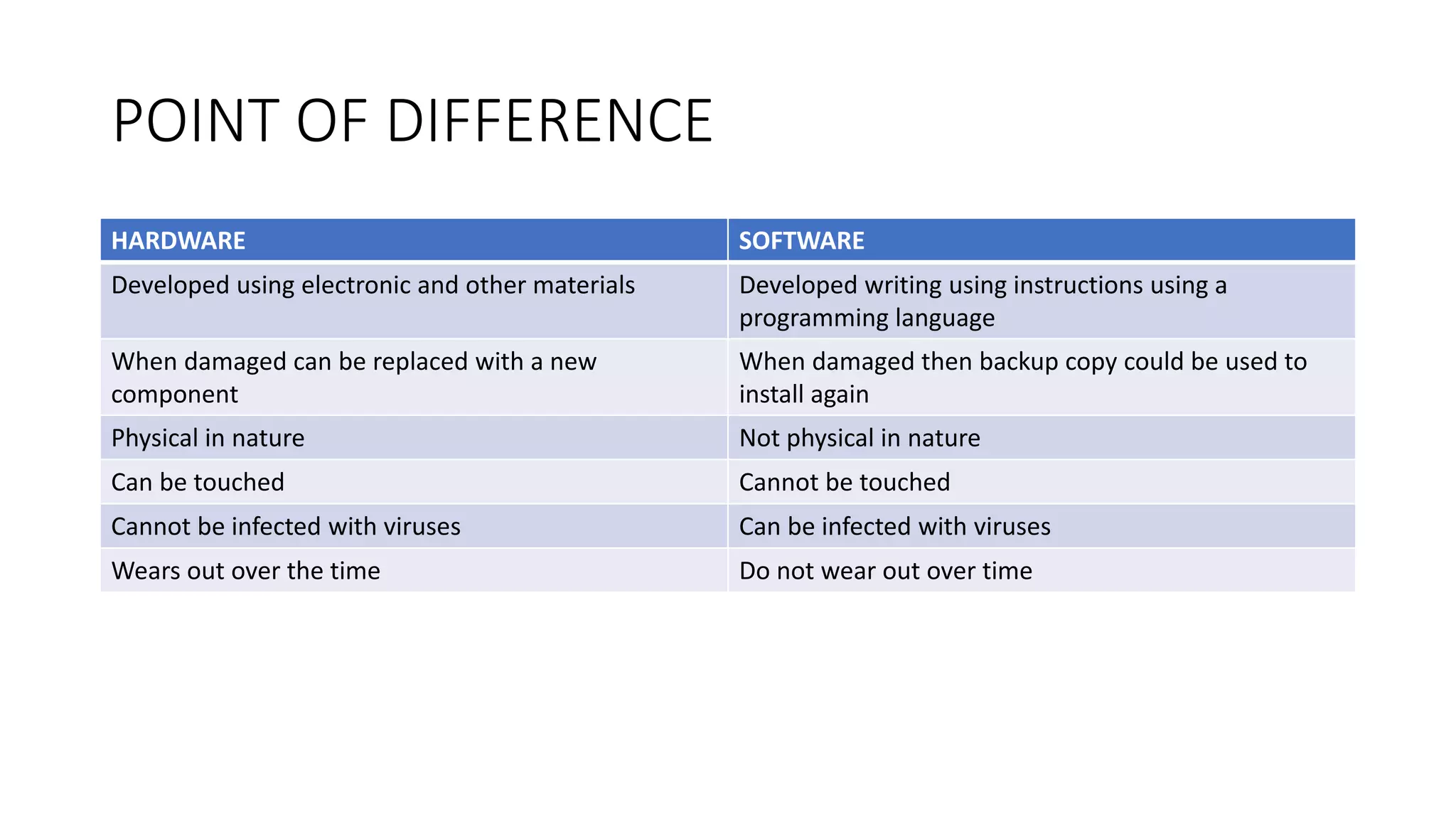 POINT OF DIFFERENCE

| HARDWARE | SOFTWARE |
|---|---|
| Developed using electronic and other materials | Developed writing using instructions using a programming language |
| When damaged can be replaced with a new component | When damaged then backup copy could be used to install again |
| Physical in nature | Not physical in nature |
| Can be touched | Cannot be touched |
| Cannot be infected with viruses | Can be infected with viruses |
| Wears out over the time | Do not wear out over time |